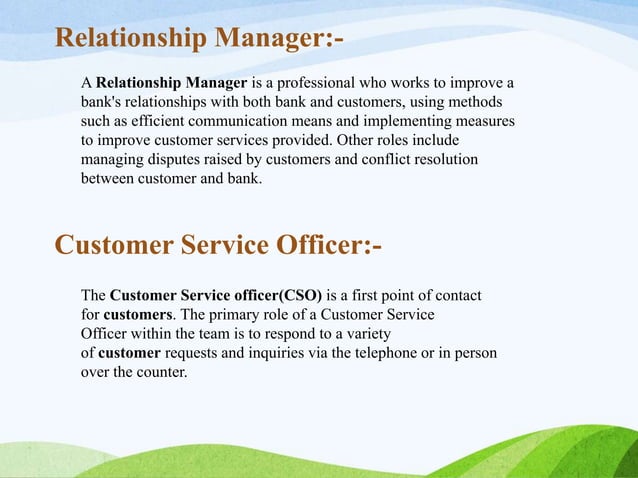 Relationship Manager:-

A Relationship Manager is a professional who works to improve a bank's relationships with both bank and customers, using methods such as efficient communication means and implementing measures to improve customer services provided. Other roles include managing disputes raised by customers and conflict resolution between customer and bank.

Customer Service Officer:-

The Customer Service officer(CSO) is a first point of contact for customers. The primary role of a Customer Service Officer within the team is to respond to a variety of customer requests and inquiries via the telephone or in person over the counter.